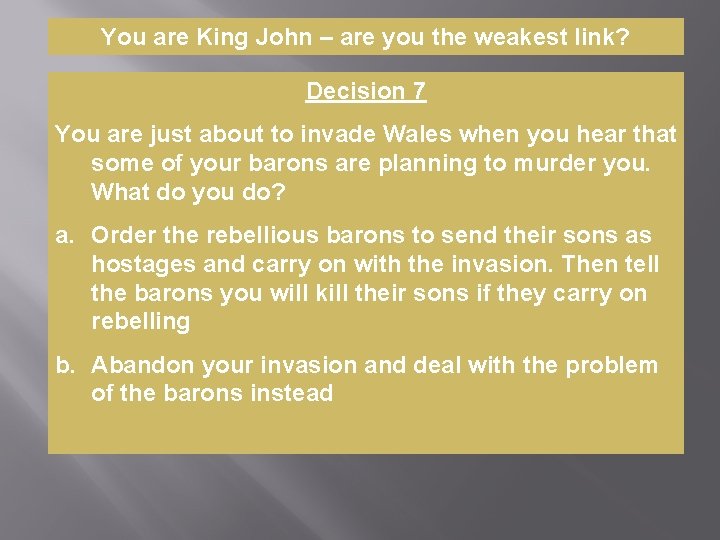 You are King John – are you the weakest link?

Decision 7

You are just about to invade Wales when you hear that some of your barons are planning to murder you. What do you do?

a. Order the rebellious barons to send their sons as hostages and carry on with the invasion. Then tell the barons you will kill their sons if they carry on rebelling

b. Abandon your invasion and deal with the problem of the barons instead